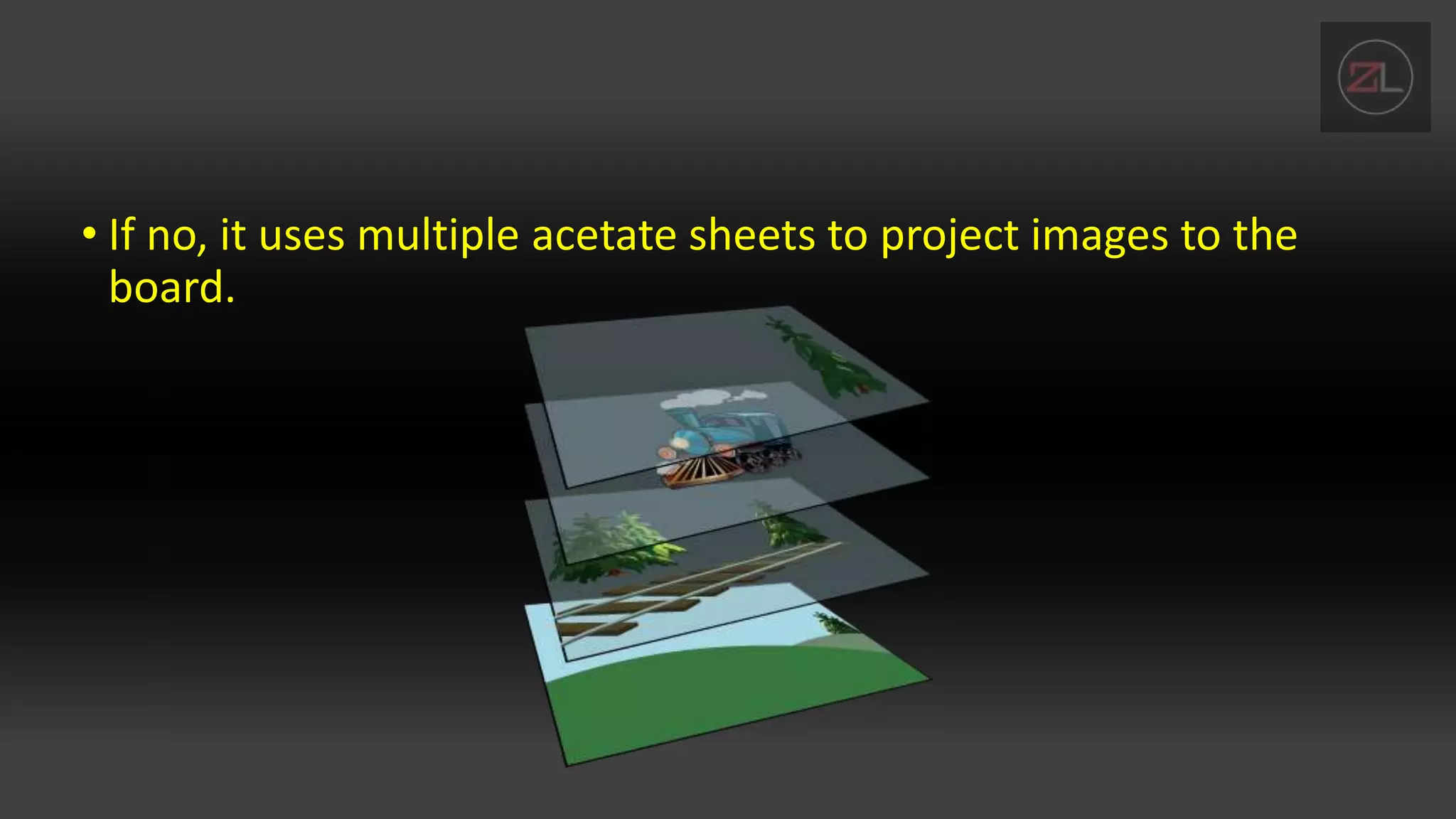 ZL

• If no, it uses multiple acetate sheets to project images to the board.